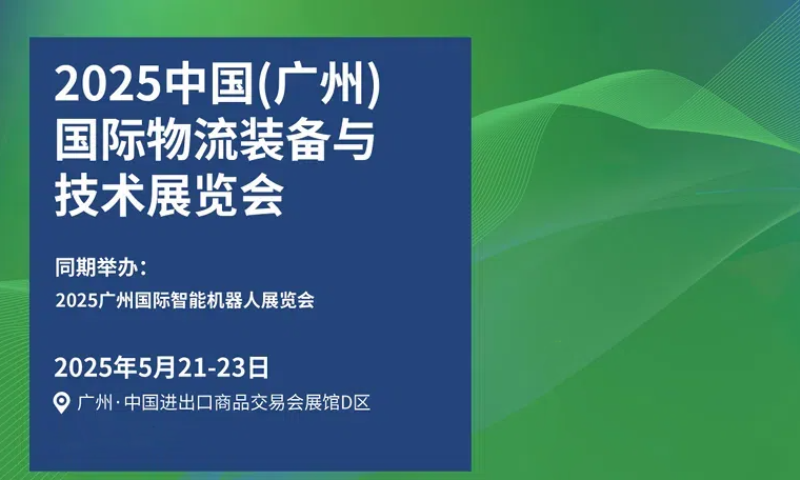 2025中国(广州)国际物流装备与技术展览会

同期举办：
2025广州国际智能机器人展览会

2025年5月21-23日
广州·中国进出口商品交易会展馆D区